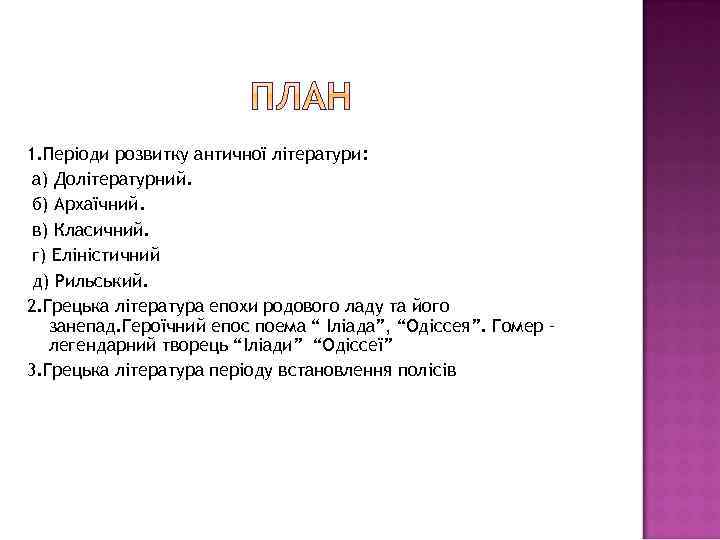 ПЛАН

1.Періоди розвитку античної літератури:
а) Долітературний.
б) Архаїчний.
в) Класичний.
г) Еліністичний
д) Рильський.
2.Грецька література епохи родового ладу та його занепад.Героїчний епос поема “ Іліада”, “Одіссея”. Гомер - легендарний творець “Іліади” “Одіссеї”
3.Грецька література періоду встановлення полісів